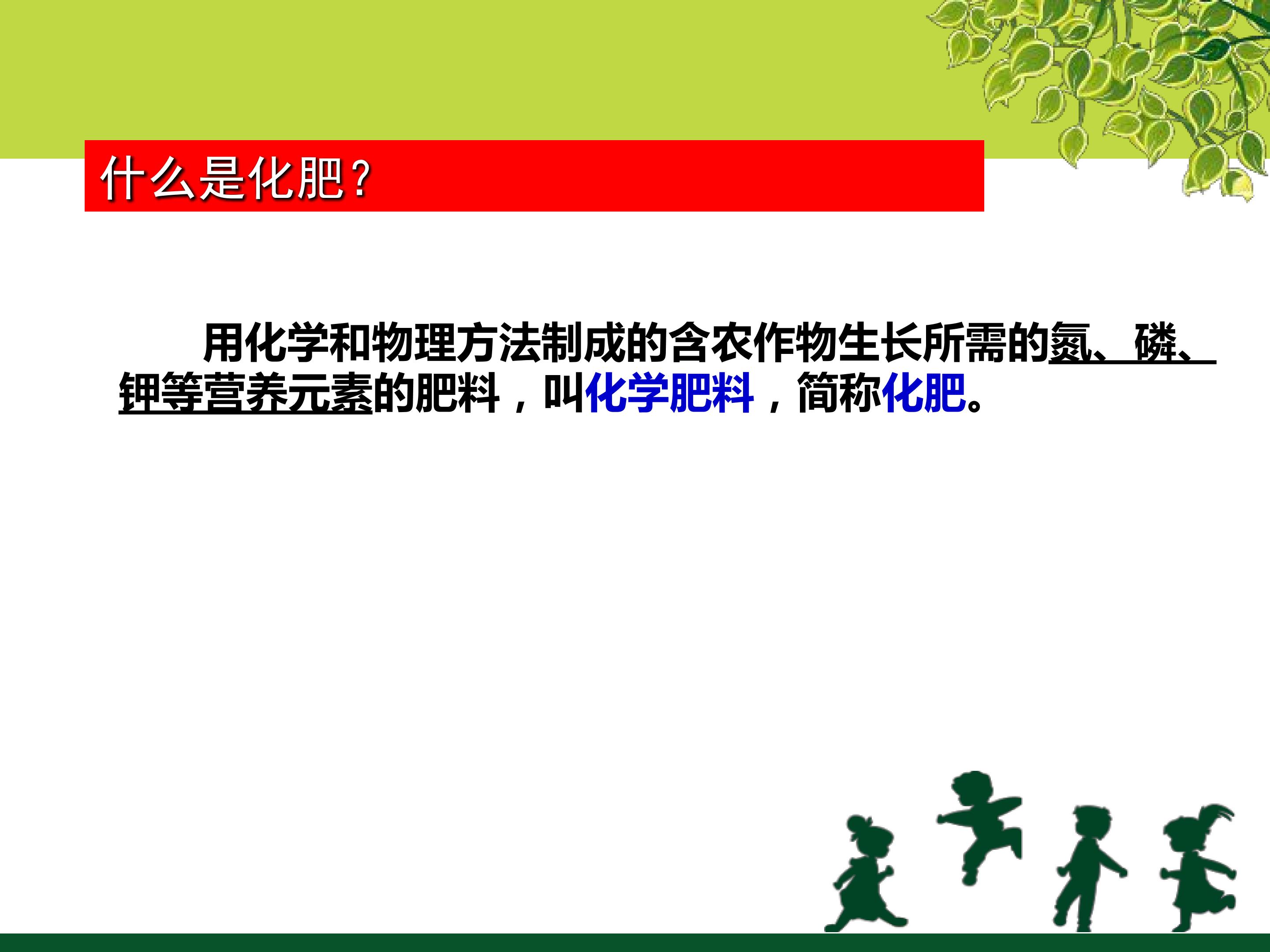 什么是化肥？

用化学和物理方法制成的含农作物生长所需的氮、磷、钾等营养元素的肥料，叫化学肥料，简称化肥。